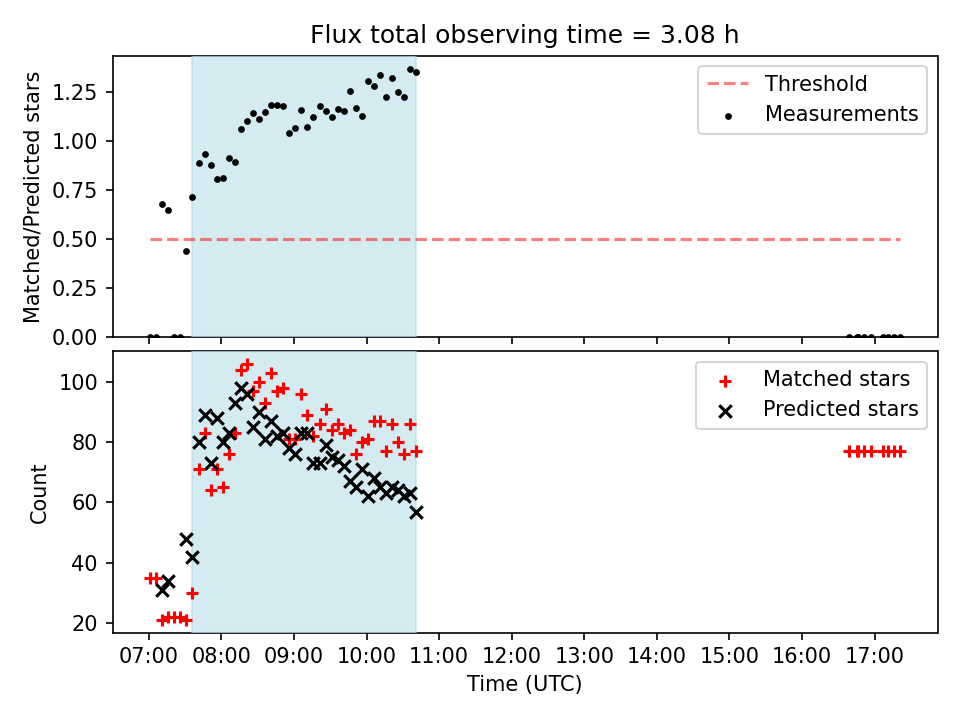 Flux total observing time = 3.08 h

Matched/Predicted stars

1.25
1.00
0.75
0.50
0.25
0.00

Threshold
Measurements

Count

100
80
60
40
20

Matched stars
Predicted stars

07:00 08:00 09:00 10:00 11:00 12:00 13:00 14:00 15:00 16:00 17:00

Time (UTC)